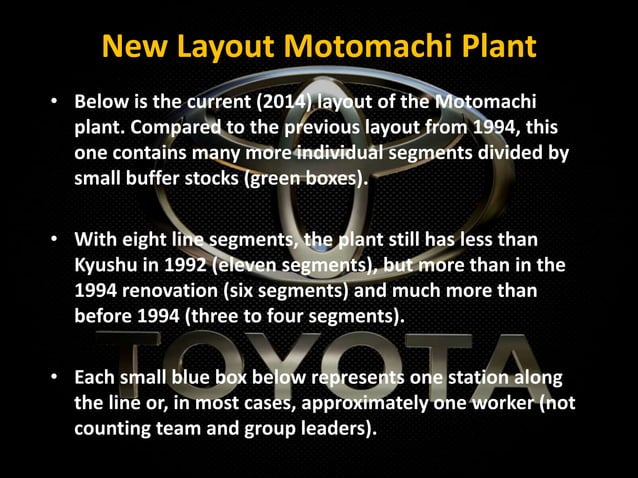 New Layout Motomachi Plant

• Below is the current (2014) layout of the Motomachi plant. Compared to the previous layout from 1994, this one contains many more individual segments divided by small buffer stocks (green boxes).

• With eight line segments, the plant still has less than Kyushu in 1992 (eleven segments), but more than in the 1994 renovation (six segments) and much more than before 1994 (three to four segments).

• Each small blue box below represents one station along the line or, in most cases, approximately one worker (not counting team and group leaders).

TOYOTA